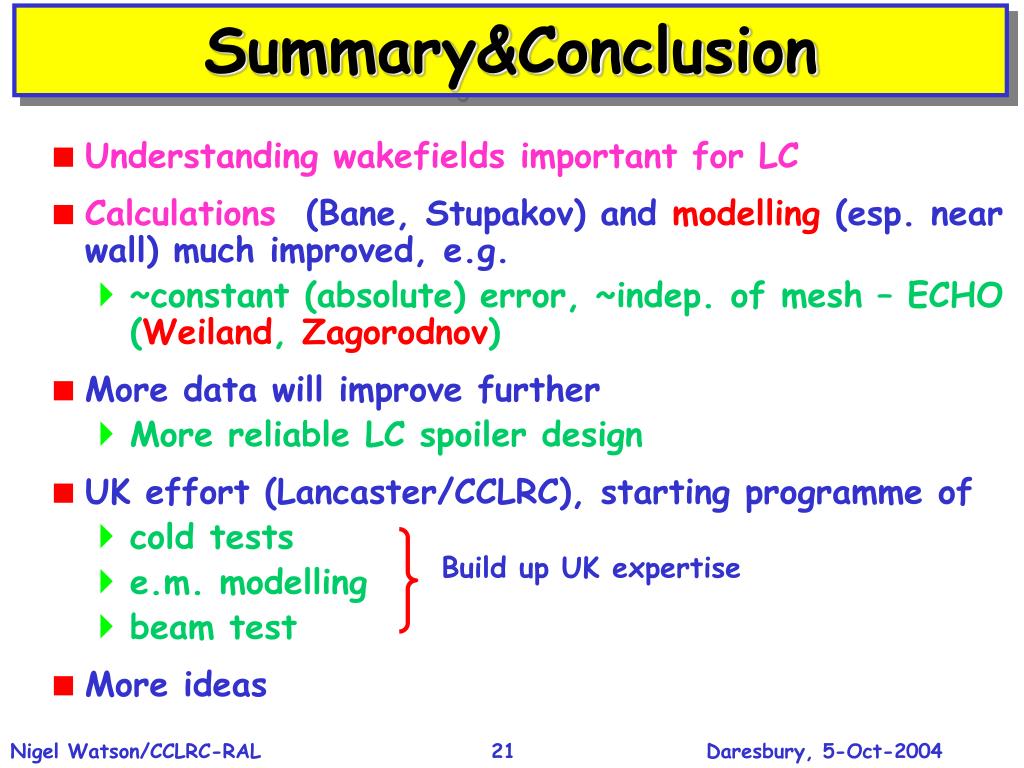 Summary&Conclusion

Understanding wakefields important for LC

Calculations (Bane, Stupakov) and modelling (esp. near wall) much improved, e.g.

~constant (absolute) error, ~indep. of mesh – ECHO (Weiland, Zagorodnov)

More data will improve further

More reliable LC spoiler design

UK effort (Lancaster/CCLRC), starting programme of

cold tests

e.m. modelling

beam test

Build up UK expertise

More ideas

Nigel Watson/CCLRC-RAL 21 Daresbury, 5-Oct-2004